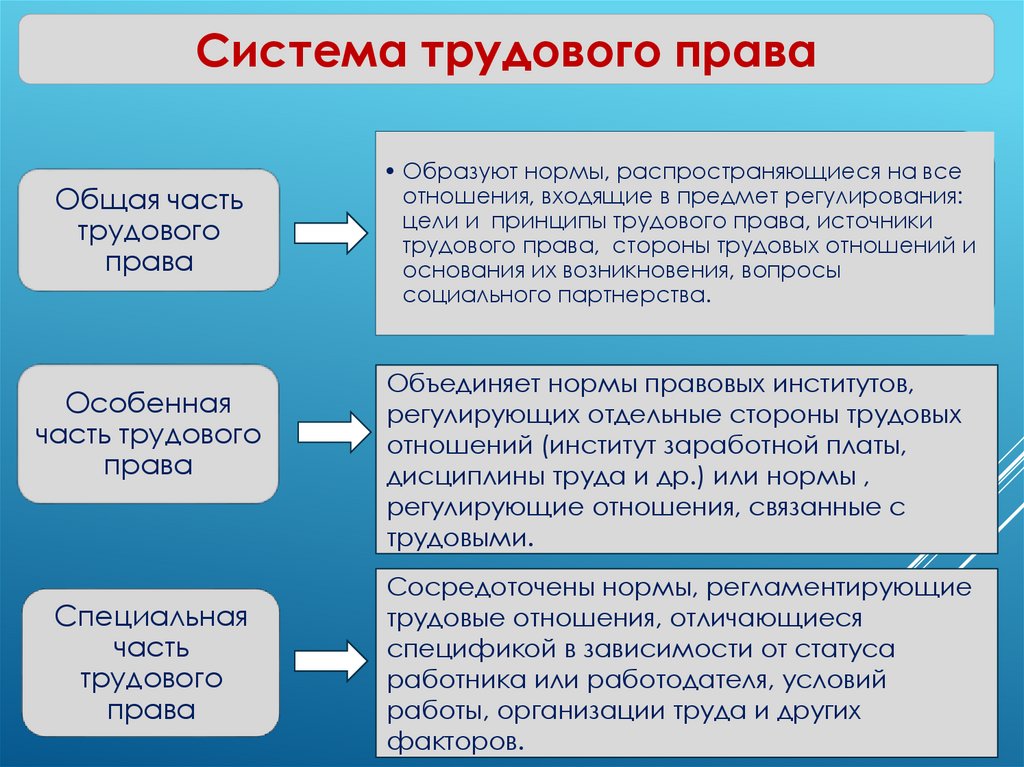 Система трудового права

Общая часть трудового права

• Образуют нормы, распространяющиеся на все отношения, входящие в предмет регулирования: цели и принципы трудового права, источники трудового права, стороны трудовых отношений и основания их возникновения, вопросы социального партнерства.

Особенная часть трудового права

Объединяет нормы правовых институтов, регулирующих отдельные стороны трудовых отношений (институт заработной платы, дисциплины труда и др.) или нормы , регулирующие отношения, связанные с трудовыми.

Специальная часть трудового права

Сосредоточены нормы, регламентирующие трудовые отношения, отличающиеся спецификой в зависимости от статуса работника или работодателя, условий работы, организации труда и других факторов.